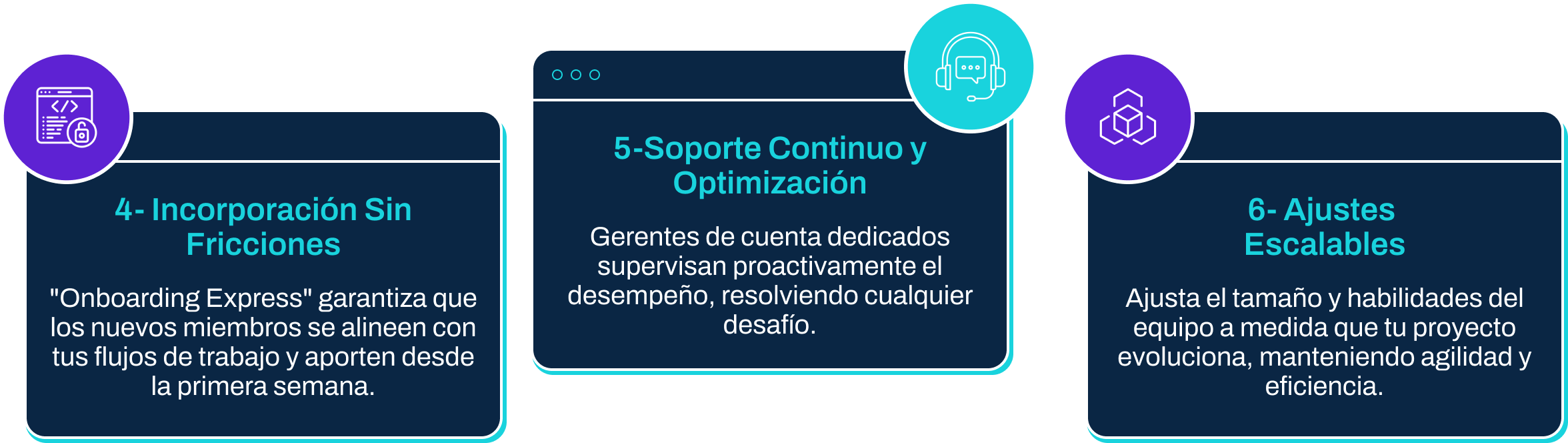 4- Incorporación Sin Fricciones

"Onboarding Express" garantiza que los nuevos miembros se alineen con tus flujos de trabajo y aporten desde la primera semana.

5-Soporte Continuo y Optimización

Gerentes de cuenta dedicados supervisan proactivamente el desempeño, resolviendo cualquier desafío.

6- Ajustes Escalables

Ajusta el tamaño y habilidades del equipo a medida que tu proyecto evoluciona, manteniendo agilidad y eficiencia.